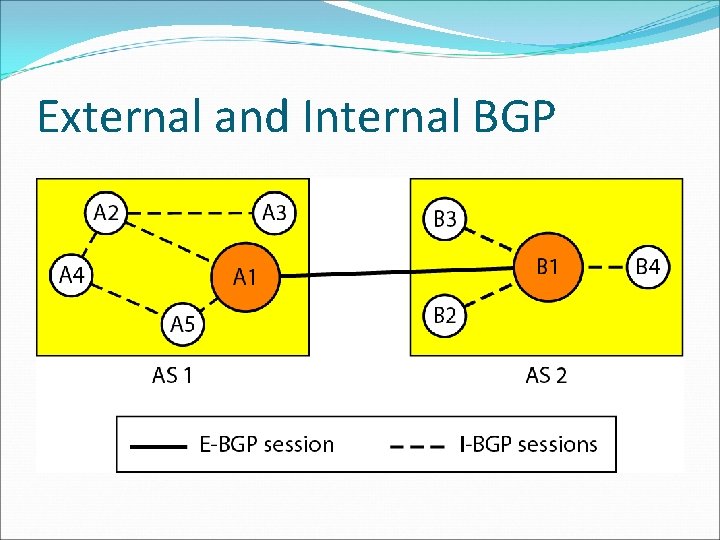 External and Internal BGP

A2
A3
A4
A1
A5
AS 1

B3
B1
B4
B2
AS 2

E-BGP session
I-BGP sessions